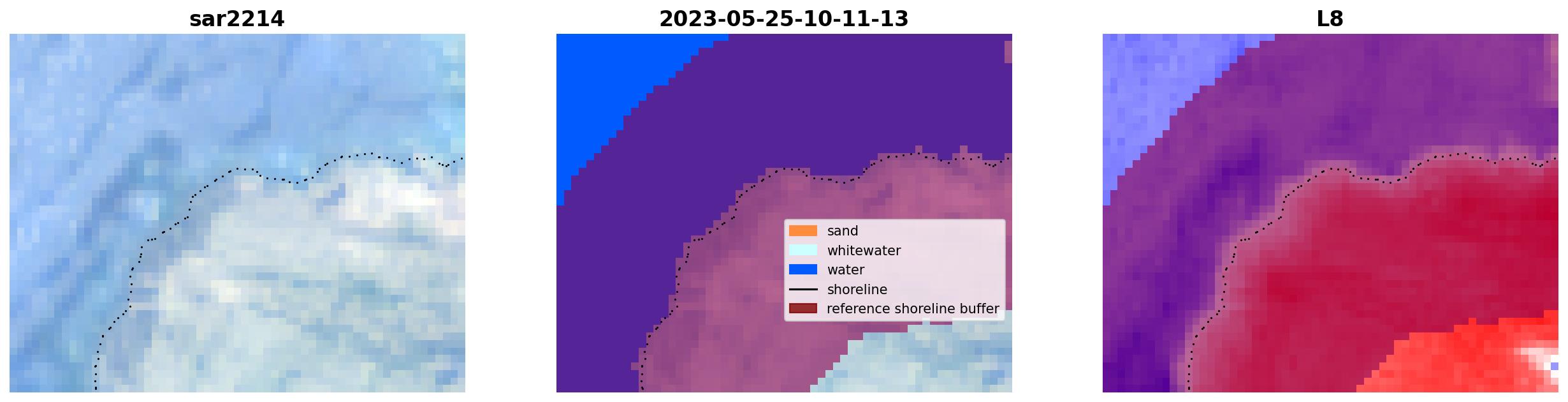 sar2214

2023-05-25-10-11-13

sand
whitewater
water
shoreline
reference shoreline buffer

L8